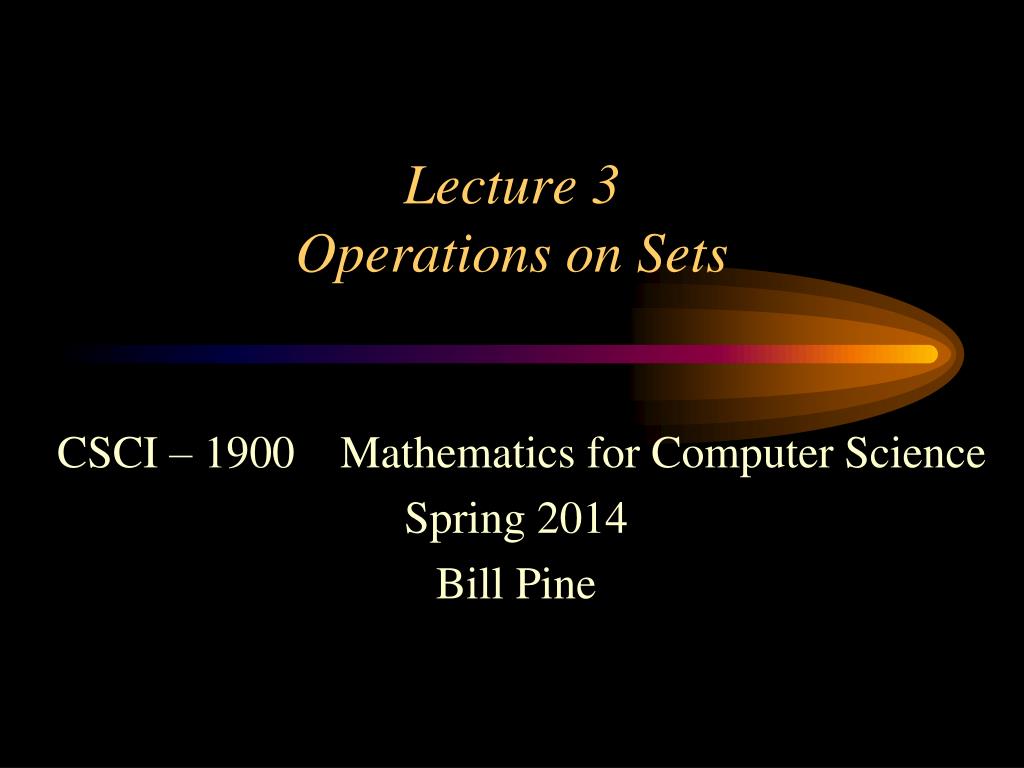 Lecture 3
Operations on Sets

CSCI – 1900 Mathematics for Computer Science
Spring 2014
Bill Pine